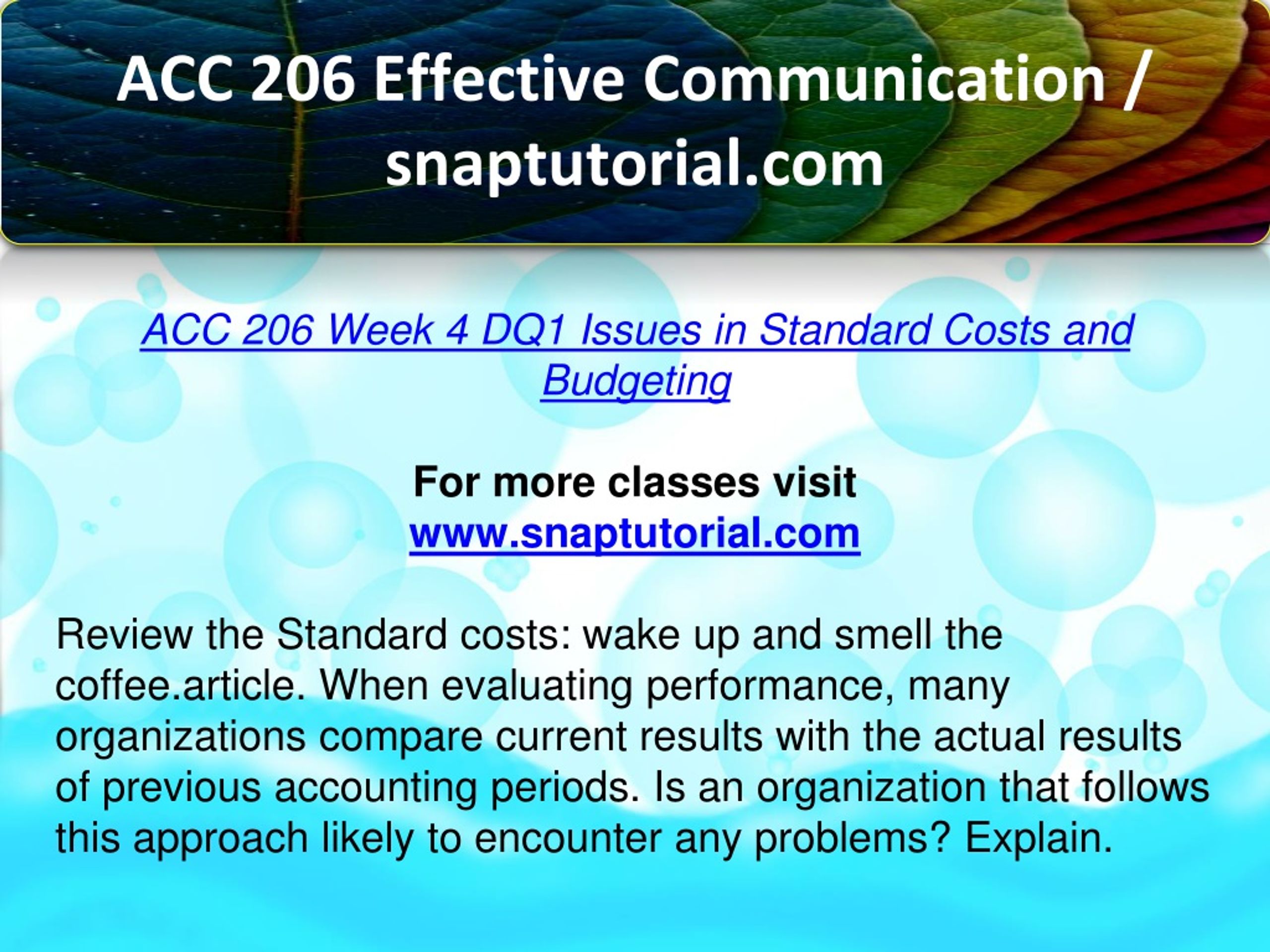 ACC 206 Effective Communication / snaptutorial.com

ACC 206 Week 4 DQ1 Issues in Standard Costs and Budgeting

For more classes visit
www.snaptutorial.com

Review the Standard costs: wake up and smell the coffee.article. When evaluating performance, many organizations compare current results with the actual results of previous accounting periods. Is an organization that follows this approach likely to encounter any problems? Explain.